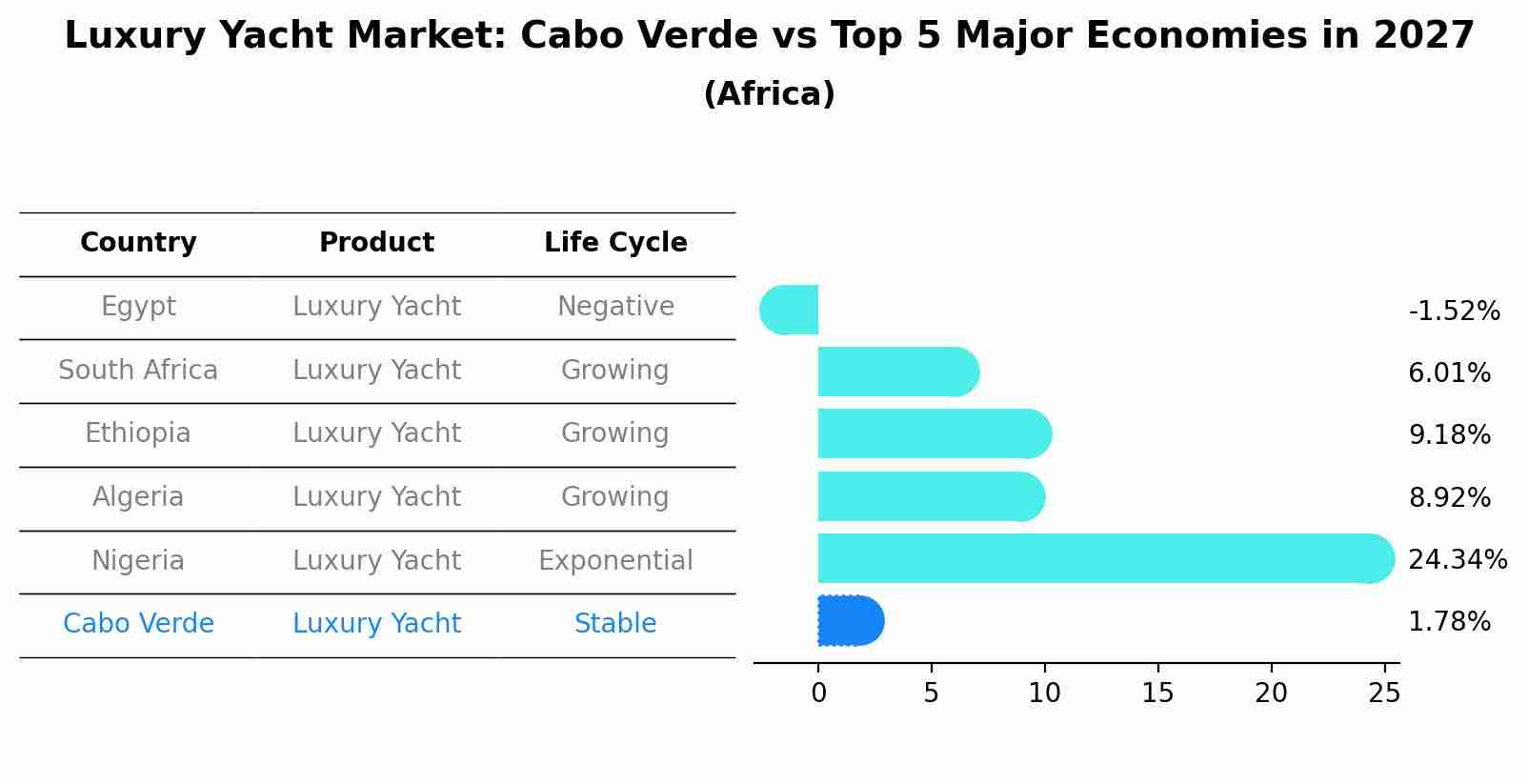 Luxury Yacht Market: Cabo Verde vs Top 5 Major Economies in 2027
(Africa)

| Country | Product | Life Cycle |
|---|---|---|
| Egypt | Luxury Yacht | Negative |
| South Africa | Luxury Yacht | Growing |
| Ethiopia | Luxury Yacht | Growing |
| Algeria | Luxury Yacht | Growing |
| Nigeria | Luxury Yacht | Exponential |
| Cabo Verde | Luxury Yacht | Stable |

-1.52%
6.01%
9.18%
8.92%
24.34%
1.78%

0 5 10 15 20 25